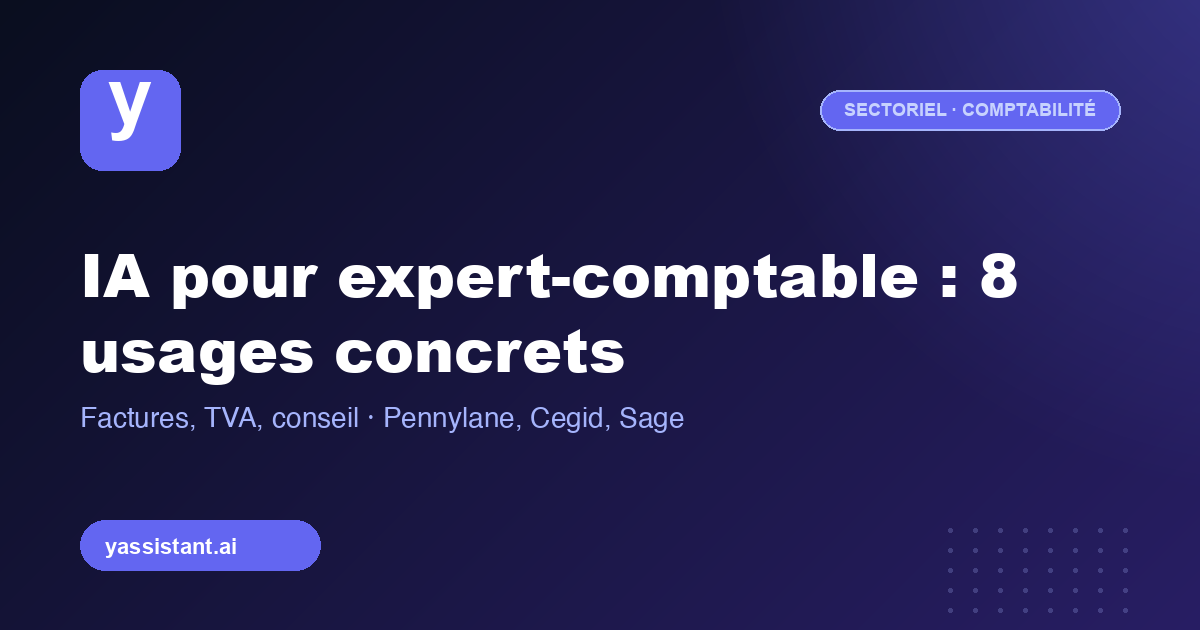 y

SECTORIEL · COMPTABILITÉ

IA pour expert-comptable : 8 usages concrets

Factures, TVA, conseil · Pennylane, Cegid, Sage

yassistant.ai